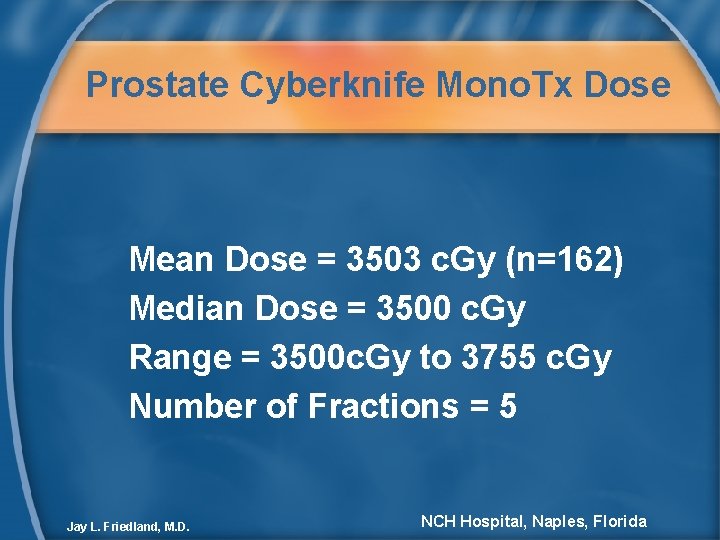 Prostate Cyberknife MonoTx Dose

Mean Dose = 3503 cGy (n=162)
Median Dose = 3500 cGy
Range = 3500cGy to 3755 cGy
Number of Fractions = 5

Jay L. Friedland, M.D.

NCH Hospital, Naples, Florida